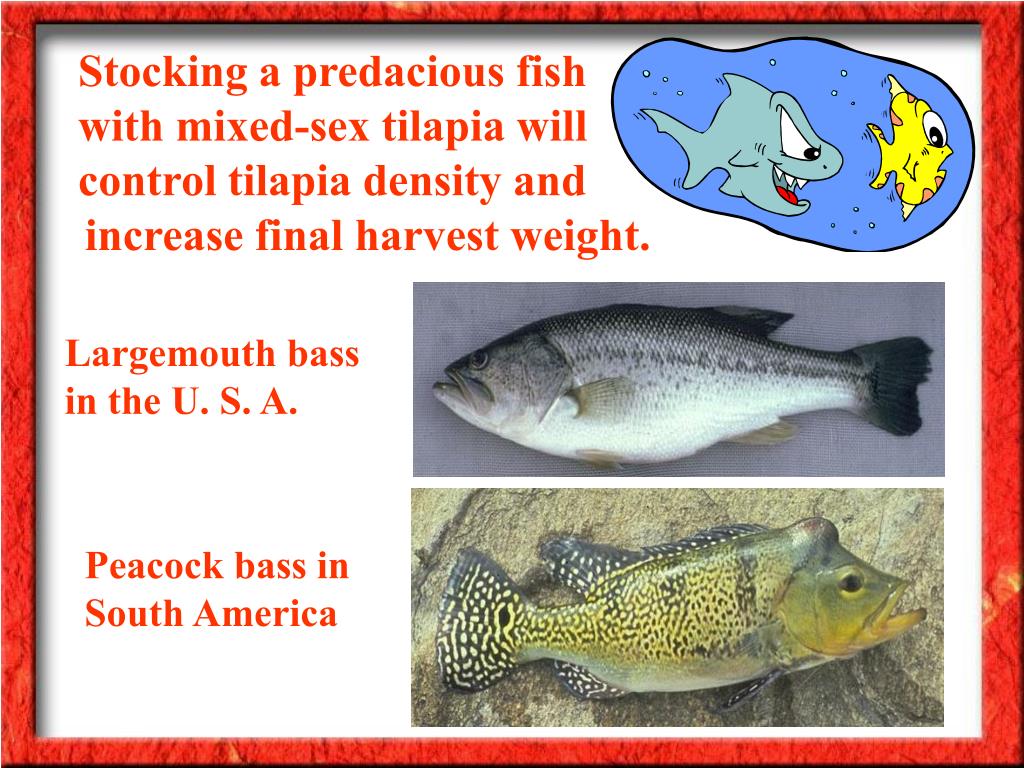 Stocking a predacious fish with mixed-sex tilapia will control tilapia density and increase final harvest weight.

Largemouth bass in the U. S. A.

Peacock bass in South America